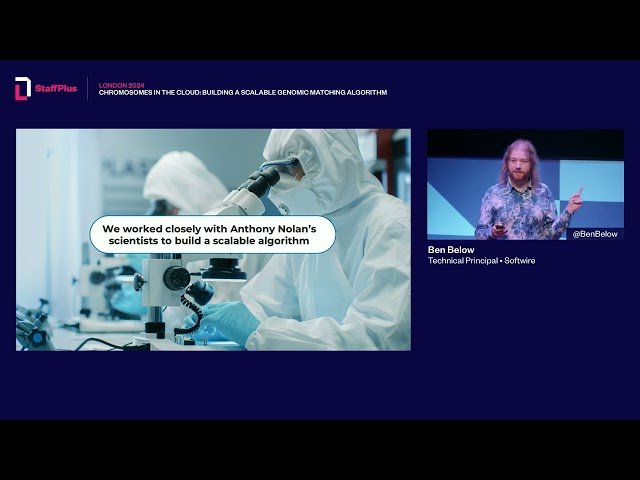 StaffPlus

LONDON 2024
CHROMOSOMES IN THE CLOUD: BUILDING A SCALABLE GENOMIC MATCHING ALGORITHM

We worked closely with Anthony Nolan's scientists to build a scalable algorithm

@BenBelow

Ben Below
Technical Principal • Softwire